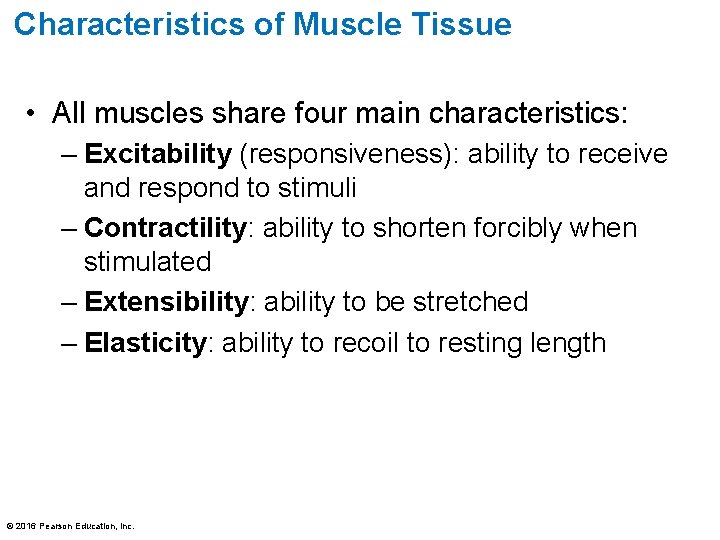 Characteristics of Muscle Tissue

• All muscles share four main characteristics:
– Excitability (responsiveness): ability to receive and respond to stimuli
– Contractility: ability to shorten forcibly when stimulated
– Extensibility: ability to be stretched
– Elasticity: ability to recoil to resting length

© 2016 Pearson Education, Inc.